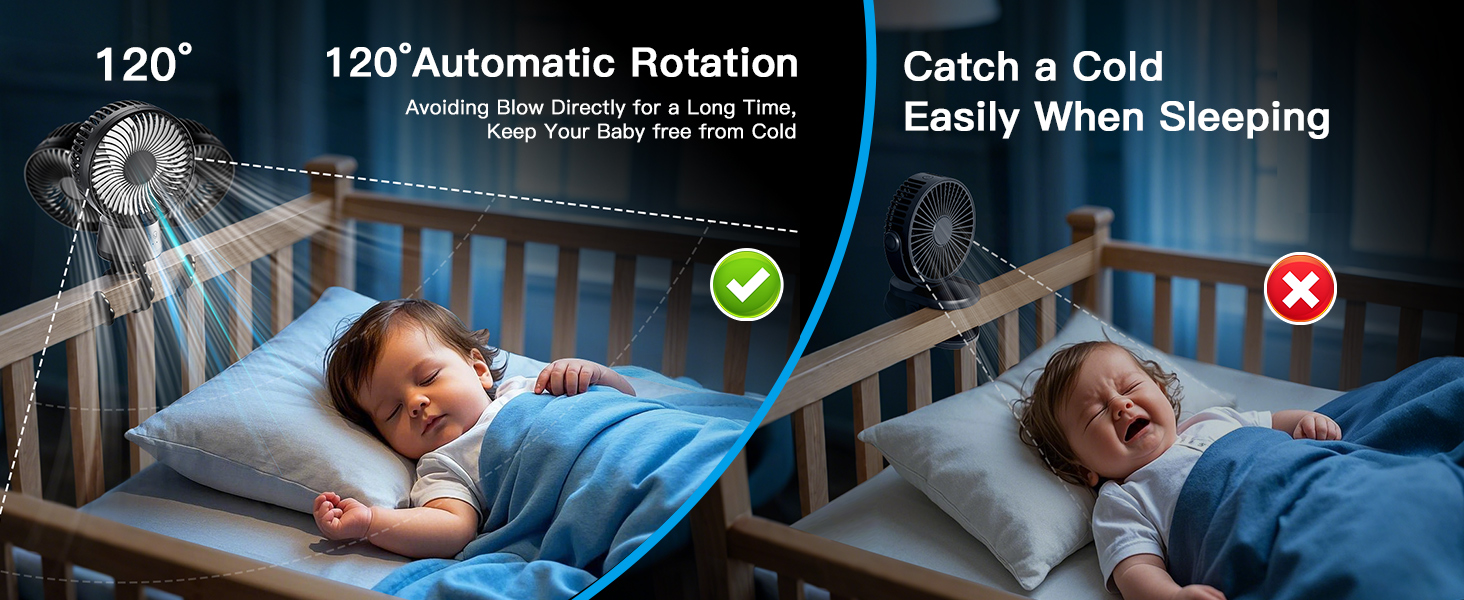 120°

120°Automatic Rotation

Avoiding Blow Directly for a Long Time, Keep Your Baby free from Cold

Catch a Cold Easily When Sleeping